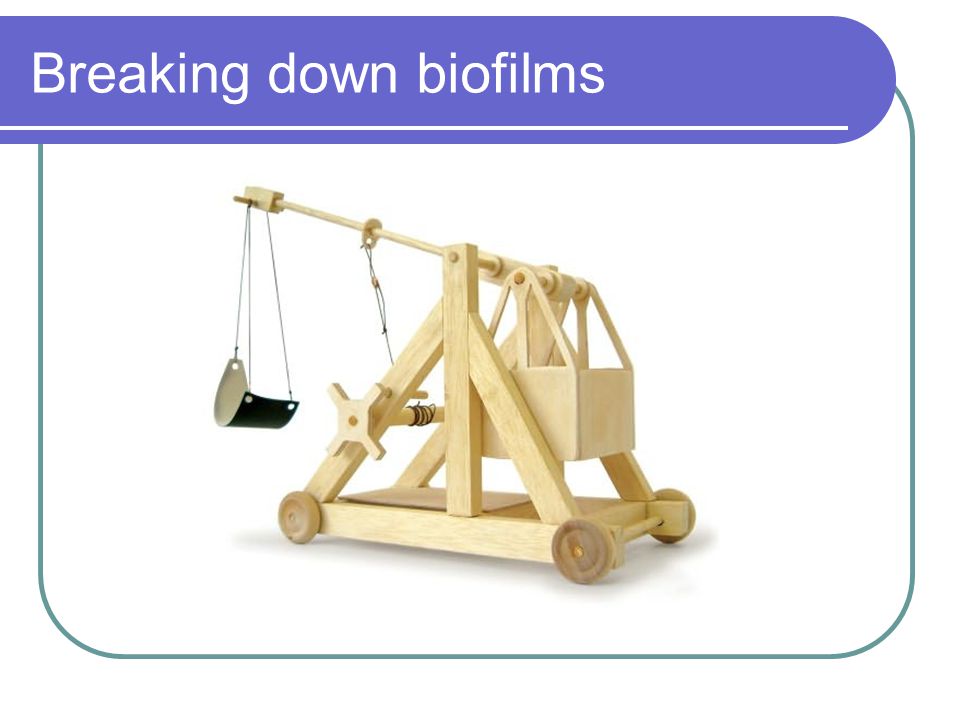 Breaking down biofilms